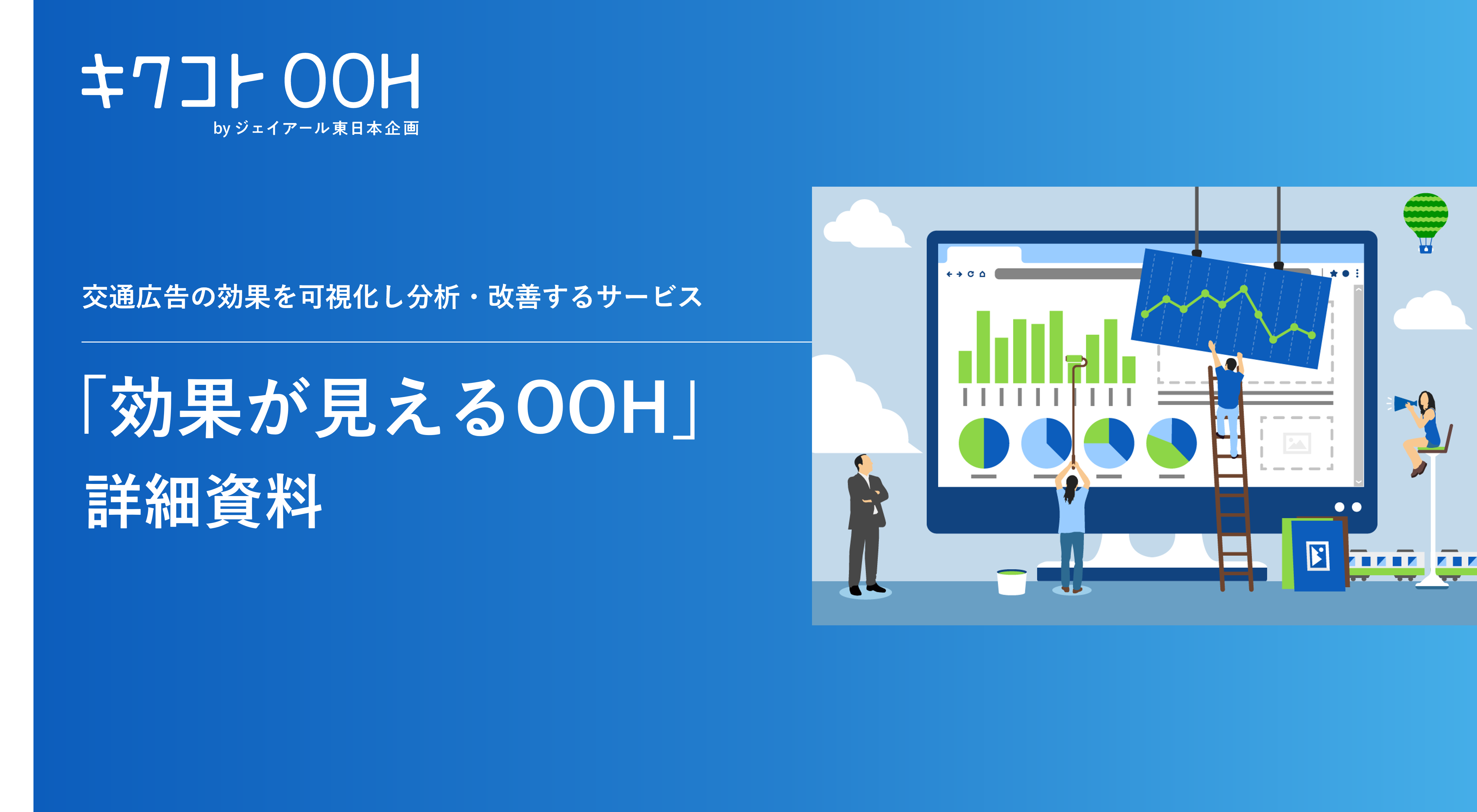 キクコト OOH
by ジェイアール東日本企画

交通広告の効果を可視化し分析・改善するサービス

「効果が見えるOOH」
詳細資料